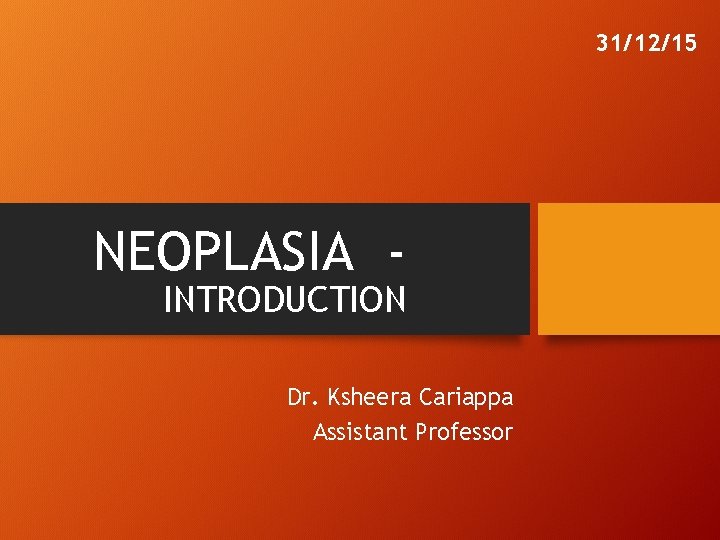 31/12/15

NEOPLASIA -
INTRODUCTION

Dr. Ksheera Cariappa
Assistant Professor